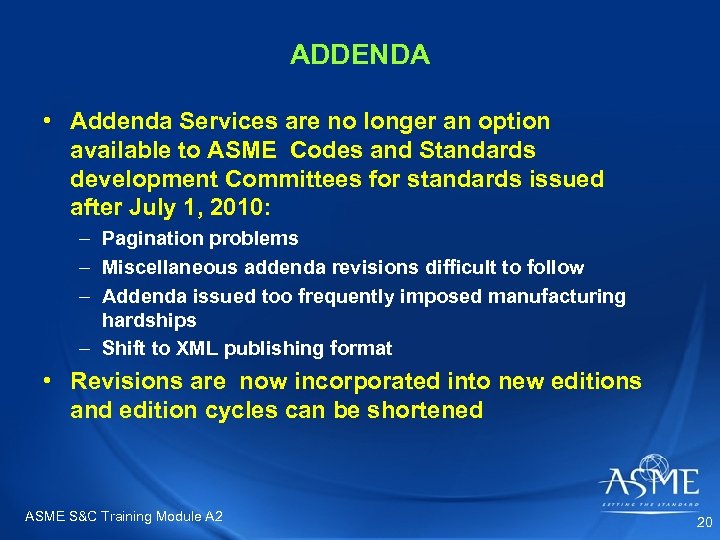 ADDENDA

• Addenda Services are no longer an option available to ASME Codes and Standards development Committees for standards issued after July 1, 2010:
– Pagination problems
– Miscellaneous addenda revisions difficult to follow
– Addenda issued too frequently imposed manufacturing hardships
– Shift to XML publishing format

• Revisions are now incorporated into new editions and edition cycles can be shortened

ASME
SETTING THE STANDARD

ASME S&C Training Module A2

20